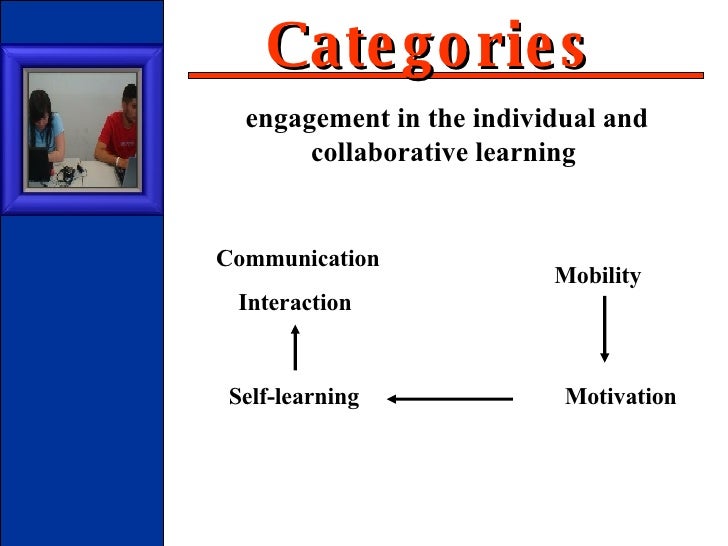 Categories

engagement in the individual and collaborative learning

Communication

Interaction

Mobility

Self-learning

Motivation